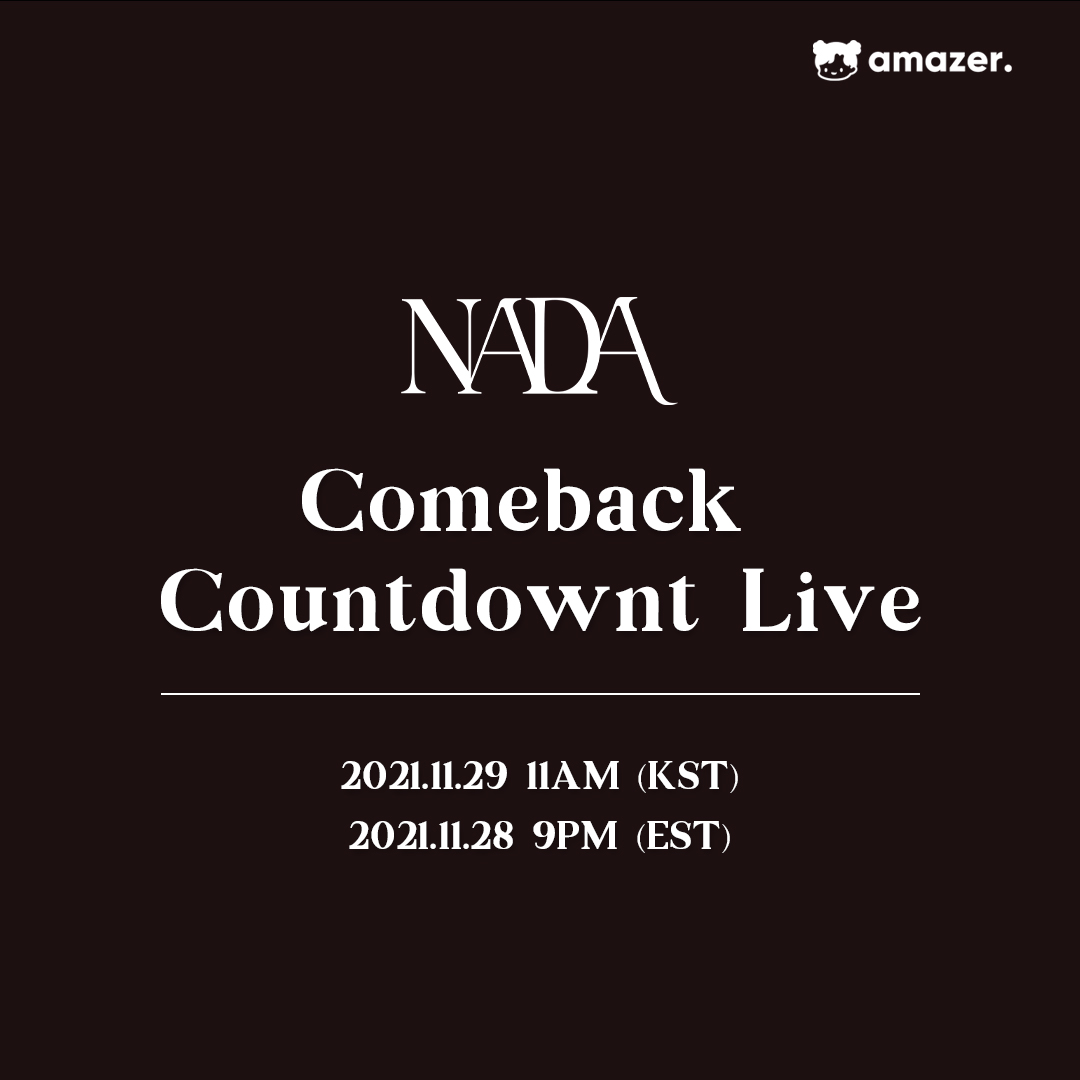 amazer.

NADA

Comeback Countdownt Live

2021.11.29 11AM (KST)
2021.11.28 9PM (EST)